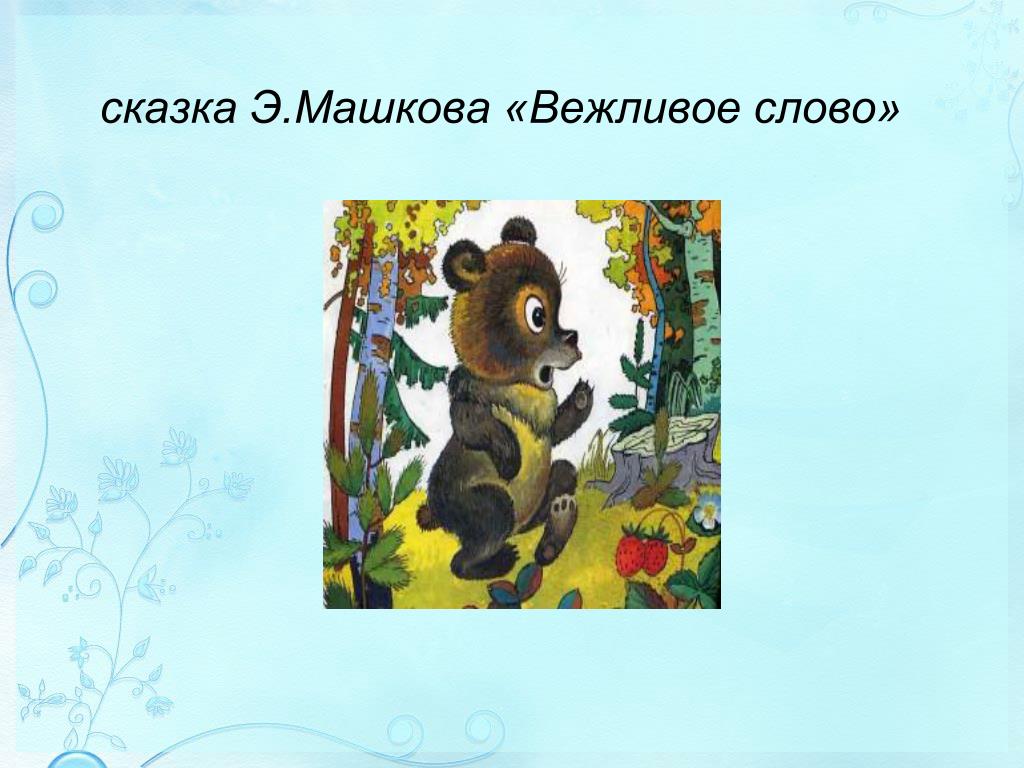 сказка Э.Машкова «Вежливое слово»